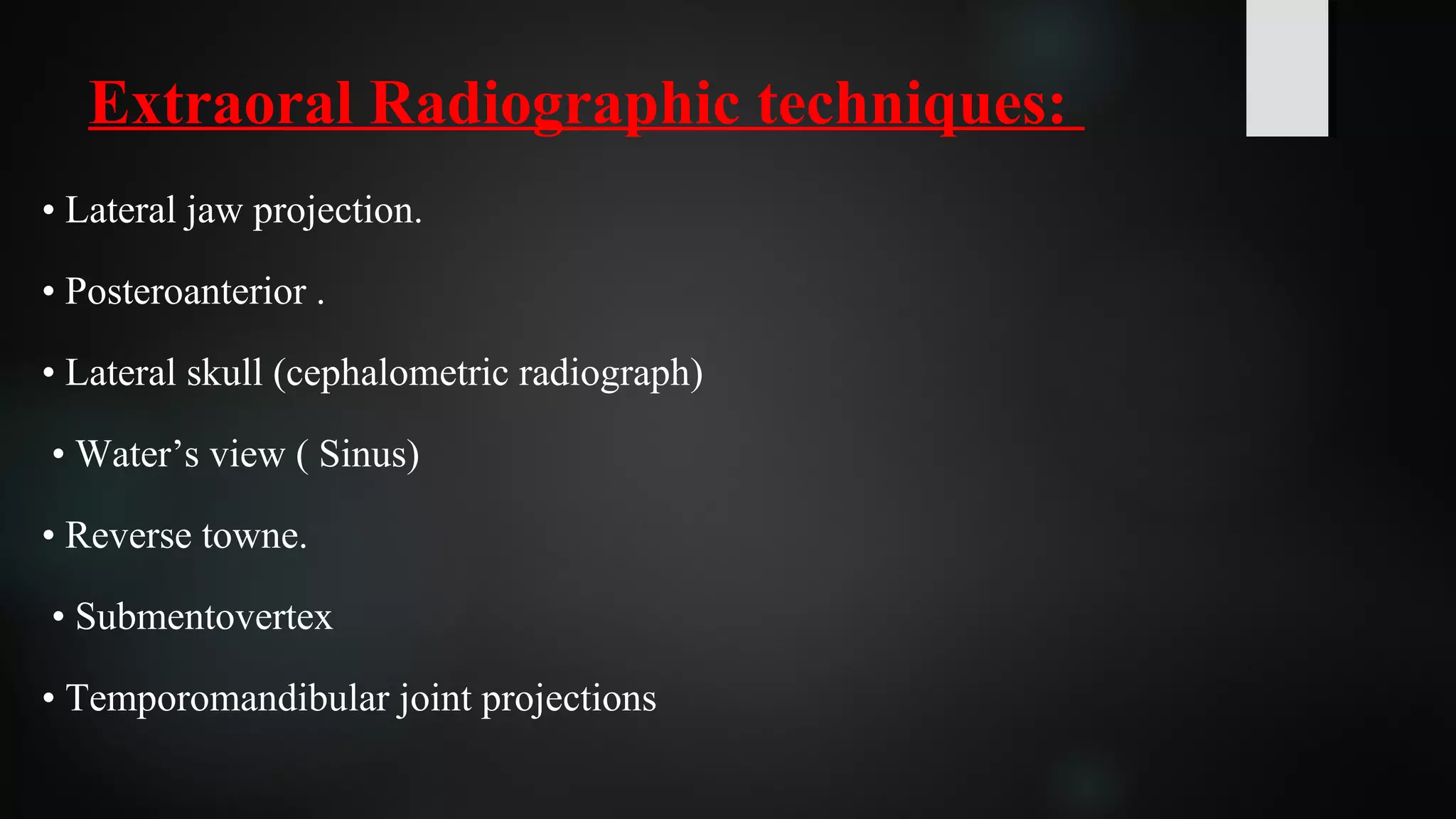 Extraoral Radiographic techniques:

• Lateral jaw projection.

• Posteroanterior .

• Lateral skull (cephalometric radiograph)

• Water’s view ( Sinus)

• Reverse towne.

• Submentovertex

• Temporomandibular joint projections